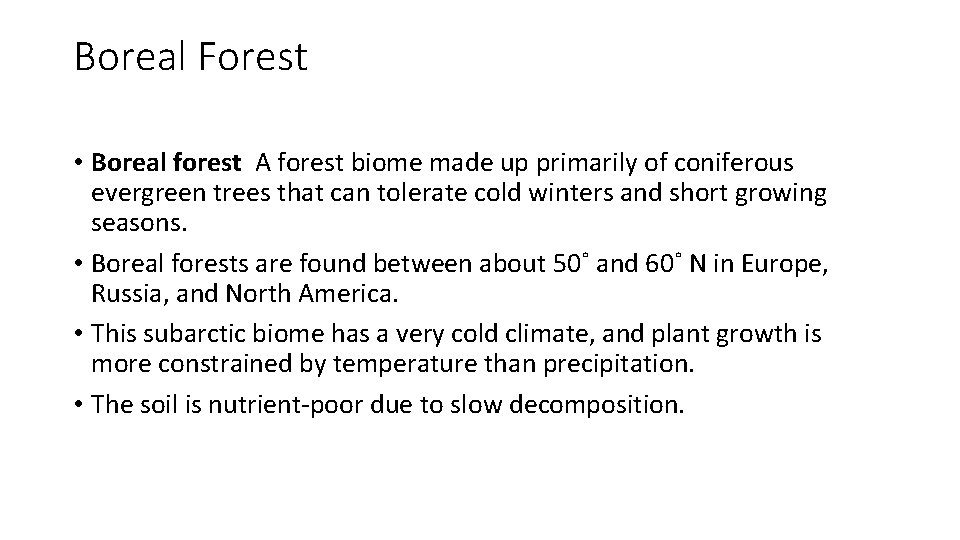 Boreal Forest

• Boreal forest A forest biome made up primarily of coniferous evergreen trees that can tolerate cold winters and short growing seasons.

• Boreal forests are found between about 50˚ and 60˚ N in Europe, Russia, and North America.

• This subarctic biome has a very cold climate, and plant growth is more constrained by temperature than precipitation.

• The soil is nutrient-poor due to slow decomposition.